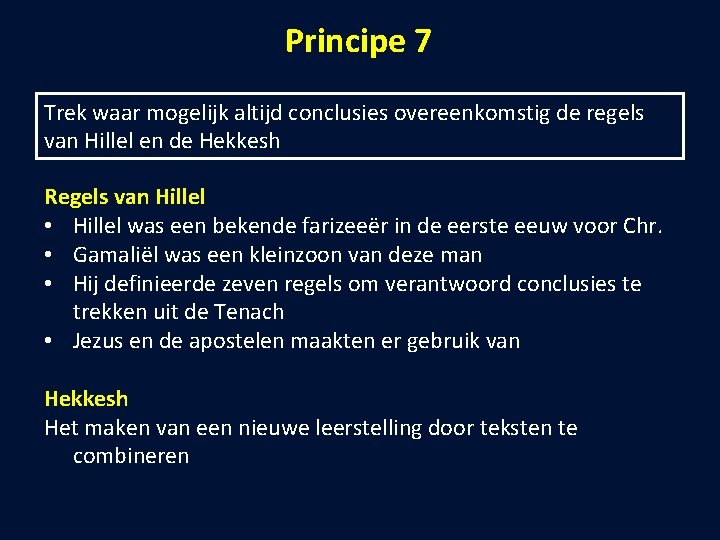 Principe 7

Trek waar mogelijk altijd conclusies overeenkomstig de regels van Hillel en de Hekkesh

Regels van Hillel
• Hillel was een bekende farizeeër in de eerste eeuw voor Chr.
• Gamaliël was een kleinzoon van deze man
• Hij definieerde zeven regels om verantwoord conclusies te trekken uit de Tenach
• Jezus en de apostelen maakten er gebruik van

Hekkesh
Het maken van een nieuwe leerstelling door teksten te combineren